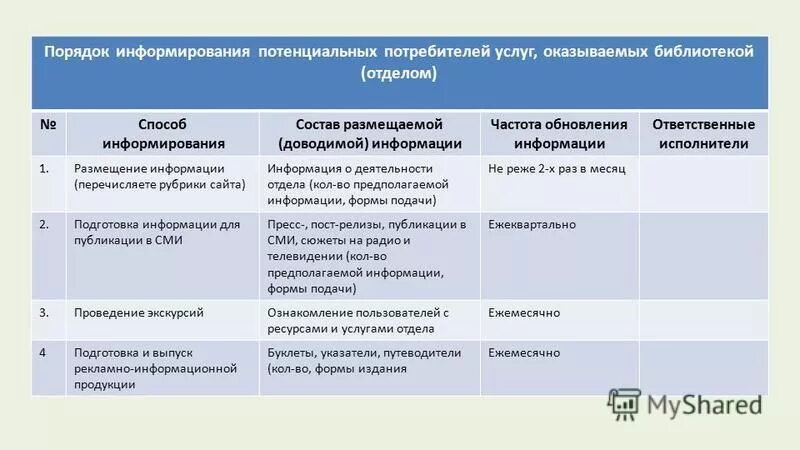 Порядок информирования потенциальных потребителей услуг, оказываемых библиотекой (отделом)

| № | Способ информирования | Состав размещаемой (доводимой) информации | Частота обновления информации | Ответственные исполнители |
|---|---|---|---|---|
| 1. | Размещение информации (перечисляете рубрики сайта) | Информация о деятельности отдела (кол-во предполагаемой информации, формы подачи) | Не реже 2-х раз в месяц | |
| 2. | Подготовка информации для публикации в СМИ | Пресс-, пост-релизы, публикации в СМИ, сюжеты на радио и телевидении (кол-во предполагаемой информации, формы подачи) | Ежеквартально | |
| 3. | Проведение экскурсий | Ознакомление пользователей с ресурсами и услугами отдела | Ежемесячно | |
| 4 | Подготовка и выпуск рекламно-информационной продукции | Буклеты, указатели, путеводители (кол-во, формы издания | Ежемесячно | |

MyShared